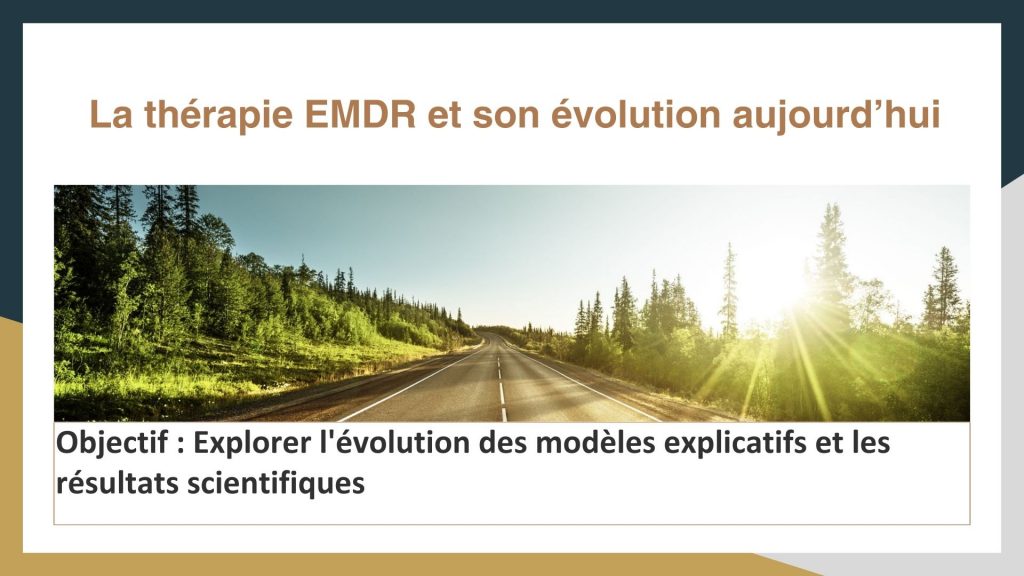 La thérapie EMDR et son évolution aujourd’hui

Objectif : Explorer l'évolution des modèles explicatifs et les résultats scientifiques